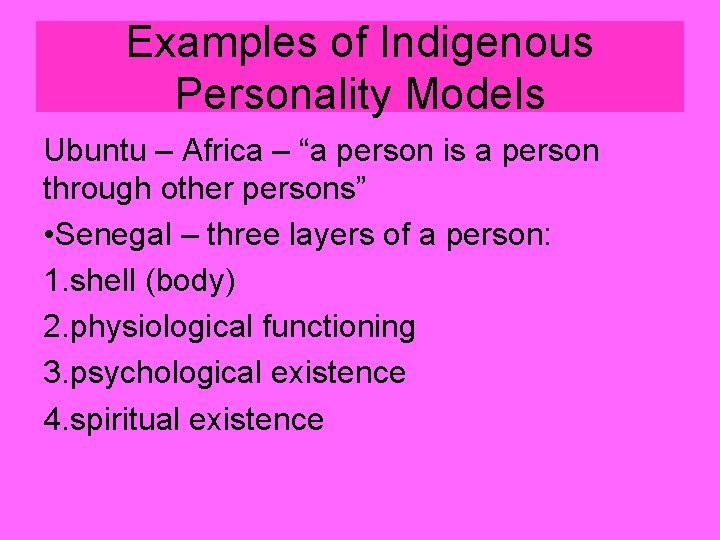 Examples of Indigenous Personality Models

Ubuntu – Africa – "a person is a person through other persons"

• Senegal – three layers of a person:

1.shell (body)

2.physiological functioning

3.psychological existence

4.spiritual existence